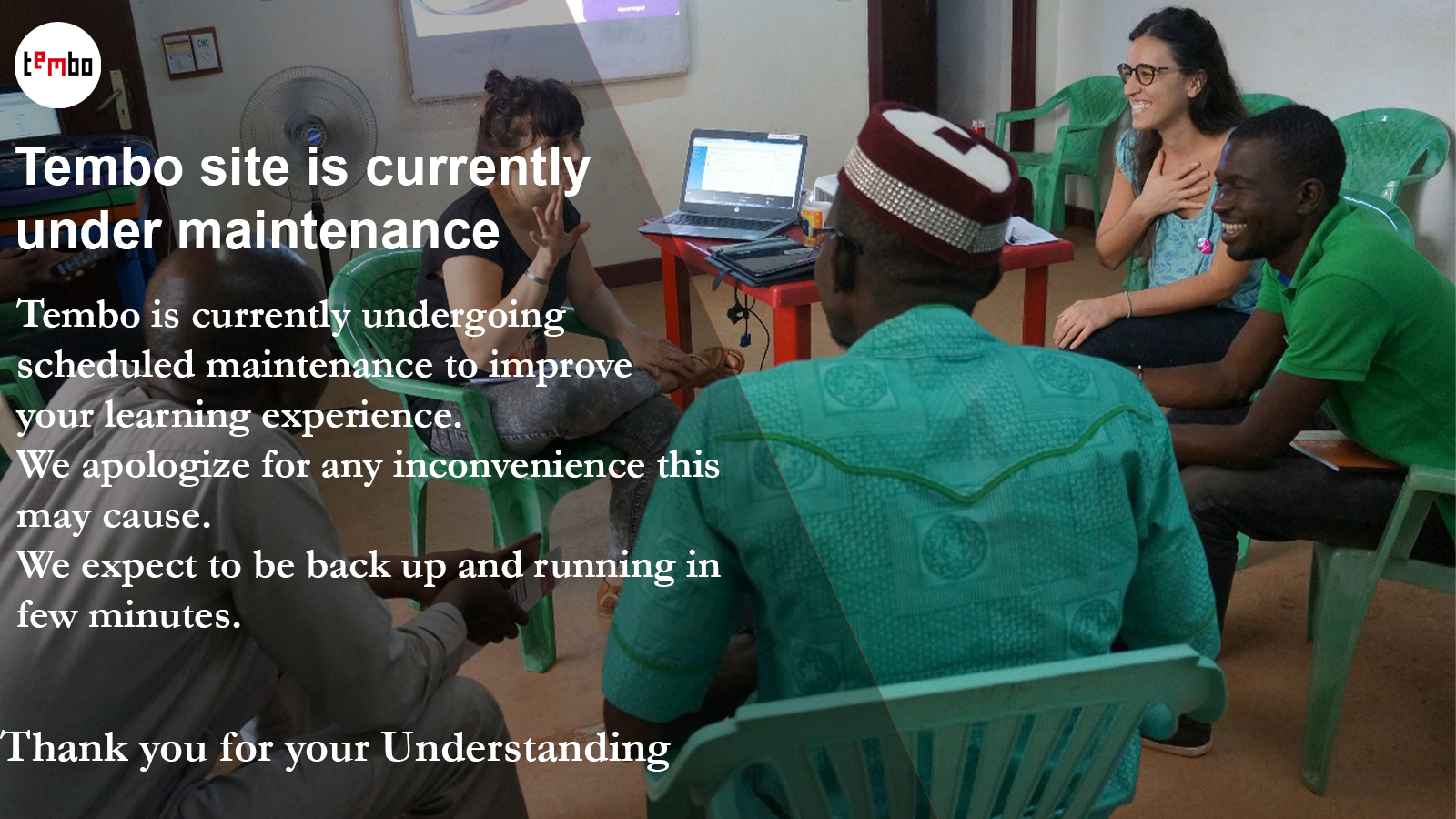 tembo

Tembo site is currently under maintenance

Tembo is currently undergoing scheduled maintenance to improve your learning experience.
We apologize for any inconvenience this may cause.
We expect to be back up and running in few minutes.

Thank you for your Understanding